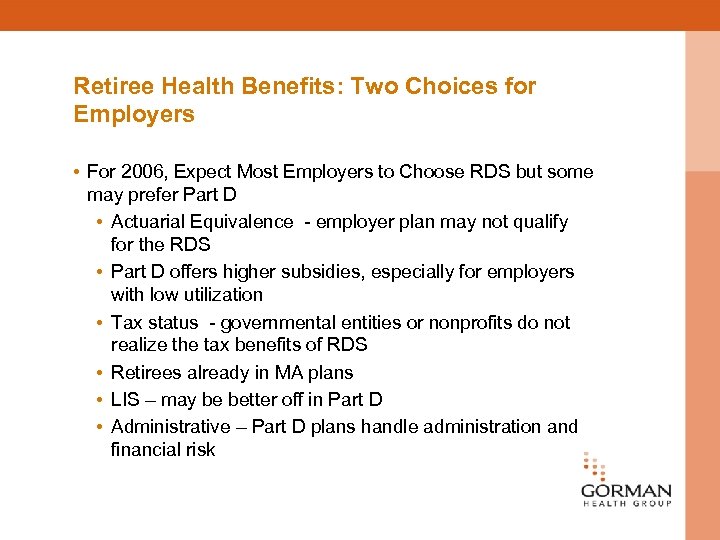 Retiree Health Benefits: Two Choices for Employers

• For 2006, Expect Most Employers to Choose RDS but some may prefer Part D

• Actuarial Equivalence - employer plan may not qualify for the RDS

• Part D offers higher subsidies, especially for employers with low utilization

• Tax status - governmental entities or nonprofits do not realize the tax benefits of RDS

• Retirees already in MA plans

• LIS – may be better off in Part D

• Administrative – Part D plans handle administration and financial risk

GORMAN
HEALTH GROUP